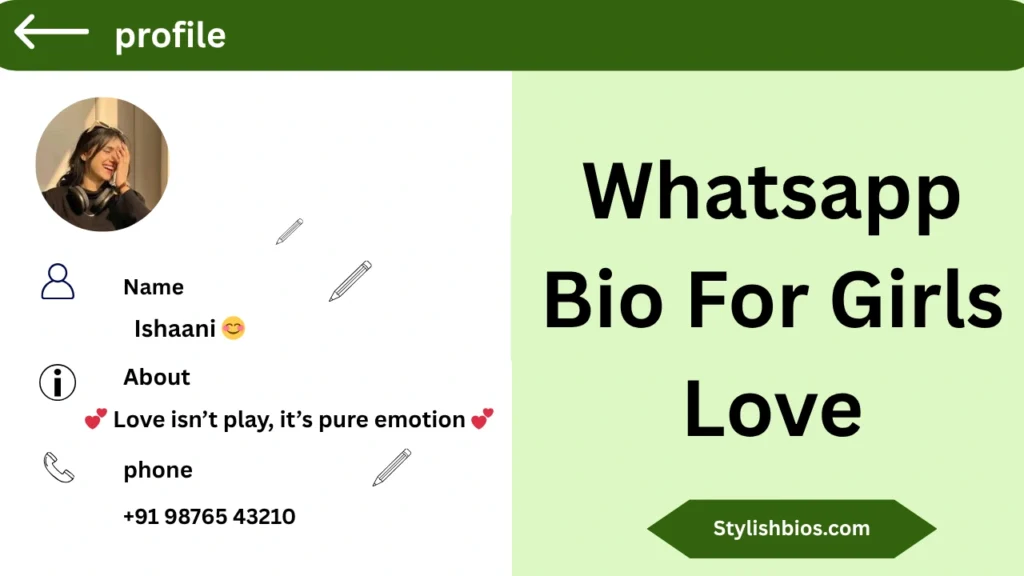 profile

Name

Ishaani 😊

About

💕 Love isn't play, it's pure emotion 💕

phone

+91 98765 43210

Whatsapp Bio For Girls Love

Stylishbios.com